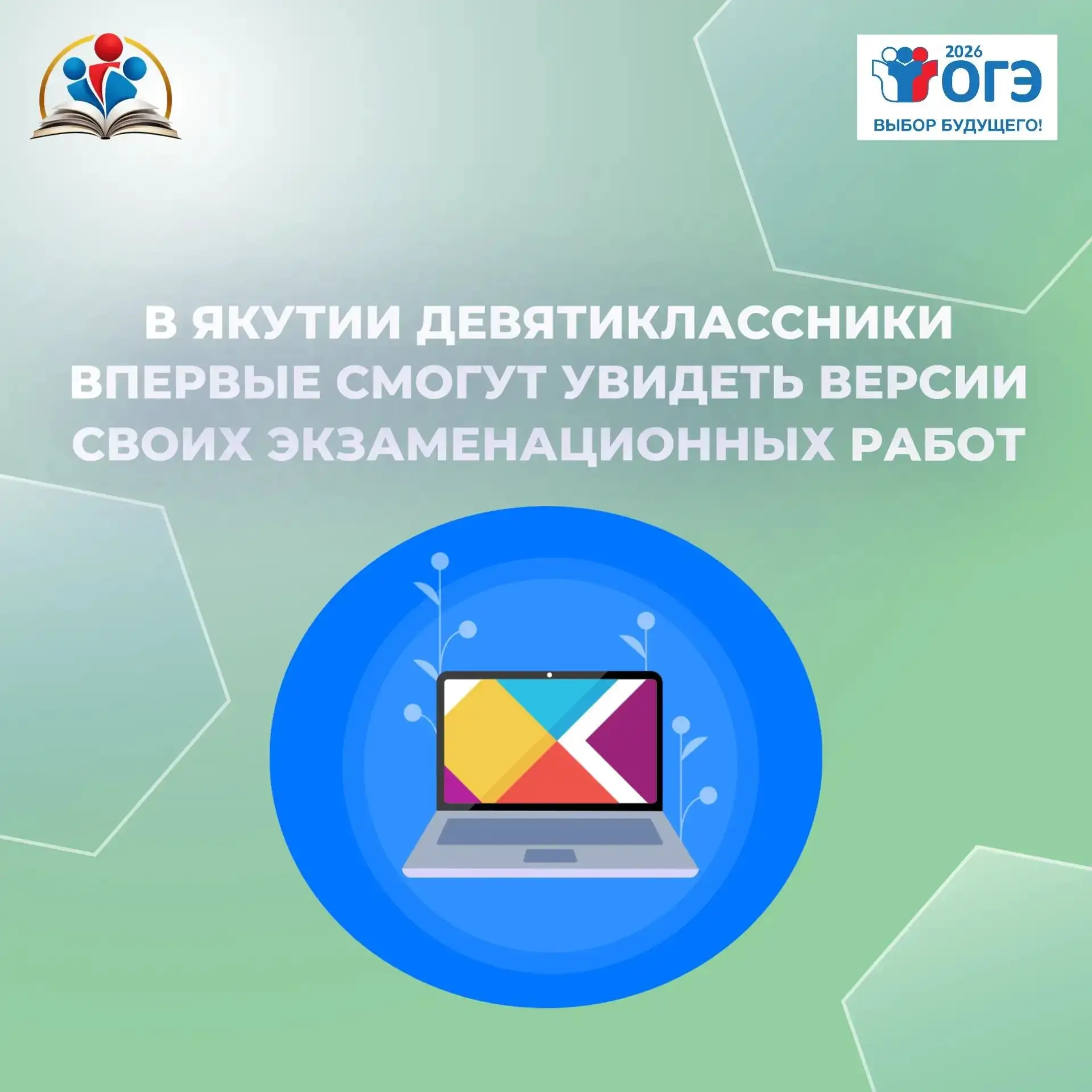 2026
ОГЭ
ВЫБОР БУДУЩЕГО!

В ЯКУТИИ ДЕВЯТИКЛАССНИКИ ВПЕРВЫЕ СМОГУТ УВИДЕТЬ ВЕРСИИ СВОИХ ЭКЗАМЕНАЦИОННЫХ РАБОТ